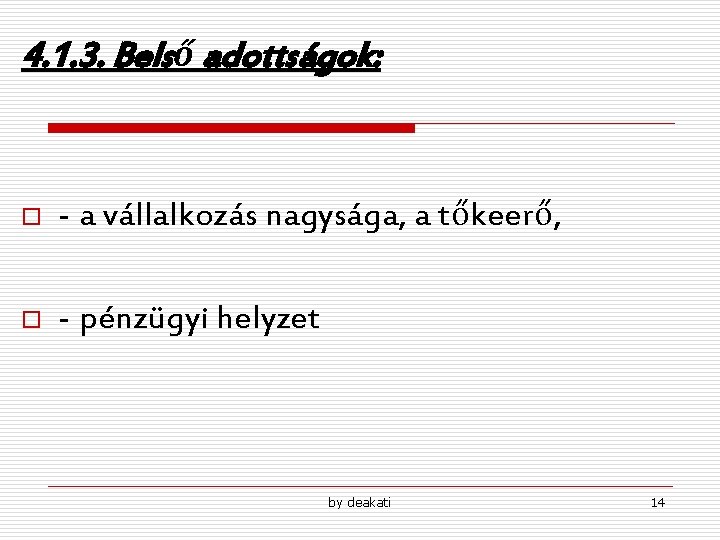 4.1.3. Belső adottságok:

- a vállalkozás nagysága, a tőkeerő,

- pénzügyi helyzet

by deakati

14